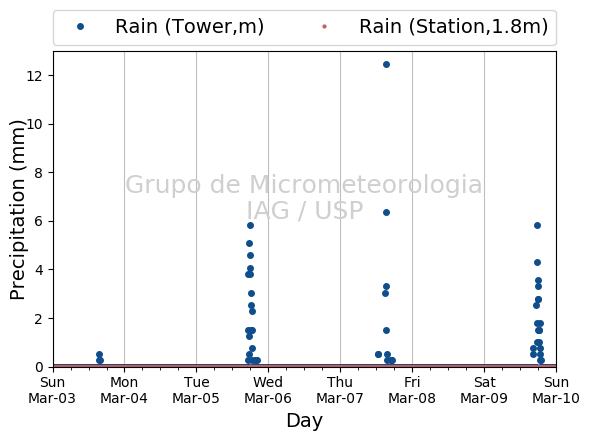 Rain (Tower,m)
Rain (Station,1.8m)

Precipitation (mm)

12
10
8
6
4
2
0

Grupo de Micrometeorologia
IAG / USP

Sun Mar-03
Mon Mar-04
Tue Mar-05
Wed Mar-06
Thu Mar-07
Fri Mar-08
Sat Mar-09
Sun Mar-10

Day